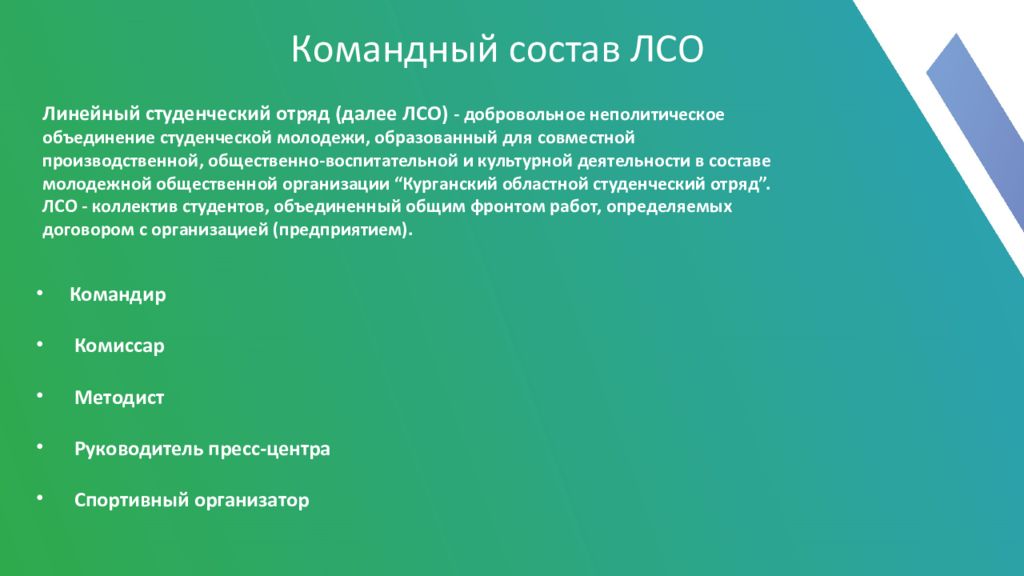 Командный состав ЛСО

Линейный студенческий отряд (далее ЛСО) - добровольное неполитическое объединение студенческой молодежи, образованный для совместной производственной, общественно-воспитательной и культурной деятельности в составе молодежной общественной организации “Курганский областной студенческий отряд”. ЛСО - коллектив студентов, объединенный общим фронтом работ, определяемых договором с организацией (предприятием).

• Командир
• Комиссар
• Методист
• Руководитель пресс-центра
• Спортивный организатор